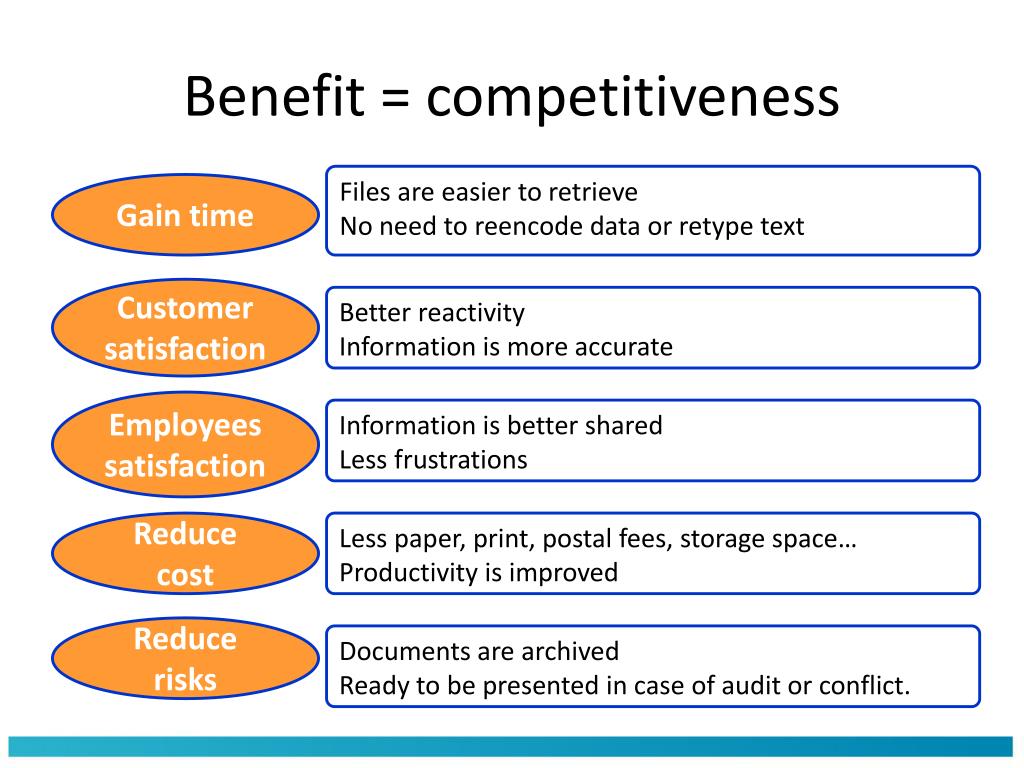 Benefit = competitiveness

Gain time

Files are easier to retrieve
No need to reencode data or retype text

Customer satisfaction

Better reactivity
Information is more accurate

Employees satisfaction

Information is better shared
Less frustrations

Reduce cost

Less paper, print, postal fees, storage space…
Productivity is improved

Reduce risks

Documents are archived
Ready to be presented in case of audit or conflict.